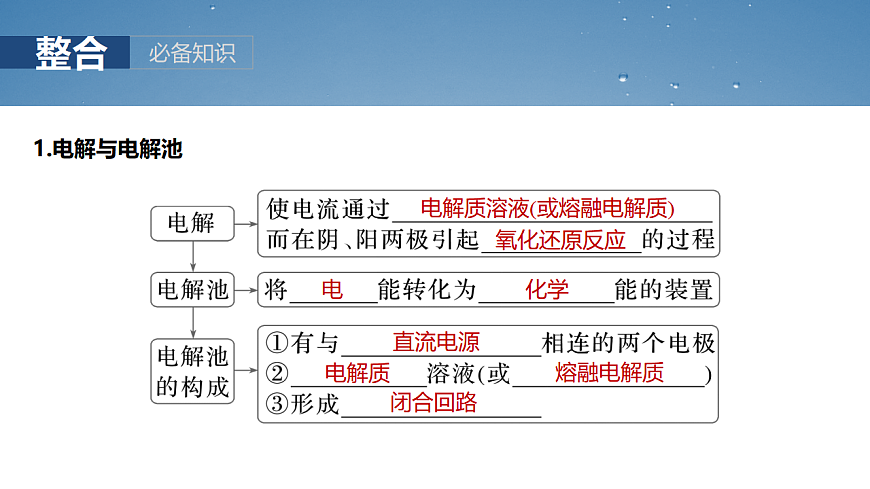 整合 必备知识

1.电解与电解池

电解

使电流通过 电解质溶液(或熔融电解质) 而在阴、阳两极引起 氧化还原反应 的过程

电解池

将 电 能转化为 化学 能的装置

电解池的构成

①有与 直流电源 相连的两个电极
② 电解质 溶液(或 熔融电解质 )
③形成 闭合回路